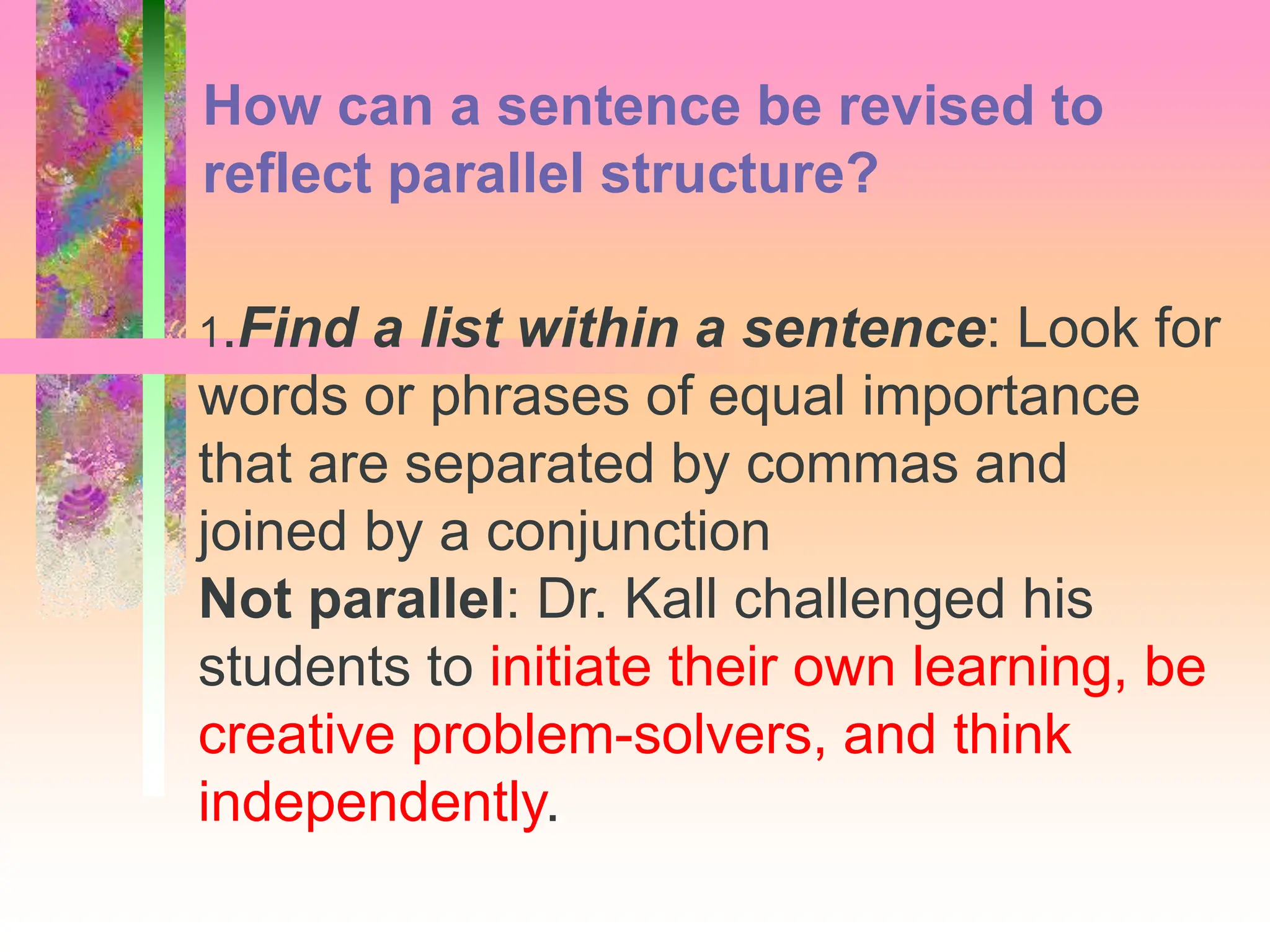 How can a sentence be revised to reflect parallel structure?

1.Find a list within a sentence: Look for words or phrases of equal importance that are separated by commas and joined by a conjunction

Not parallel: Dr. Kall challenged his students to initiate their own learning, be creative problem-solvers, and think independently.